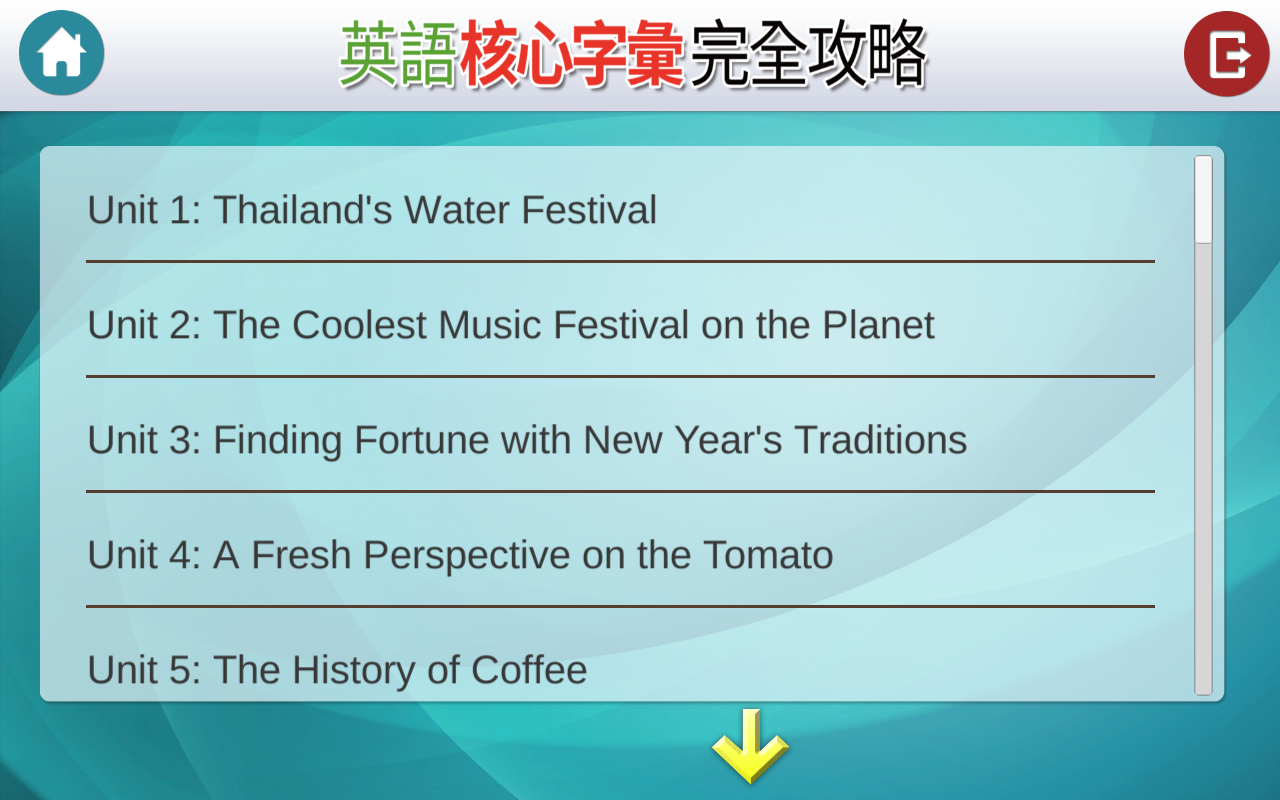 英語核心字彙完全攻略

Unit 1: Thailand's Water Festival

Unit 2: The Coolest Music Festival on the Planet

Unit 3: Finding Fortune with New Year's Traditions

Unit 4: A Fresh Perspective on the Tomato

Unit 5: The History of Coffee